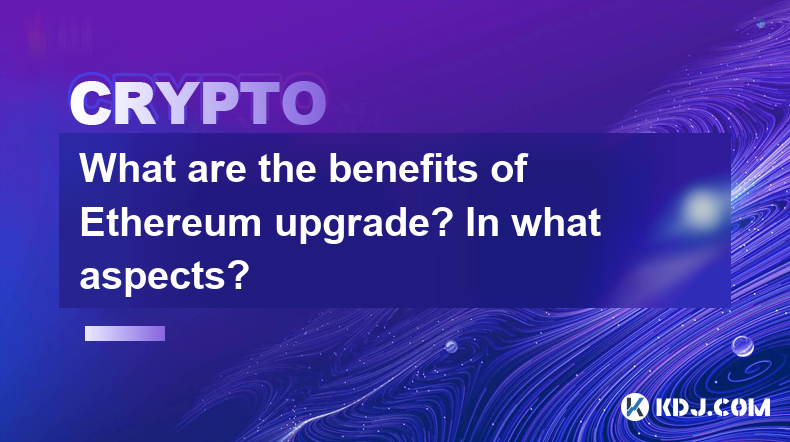 CRYPTO

What are the benefits of Ethereum upgrade? In what aspects?

KDJ.COM